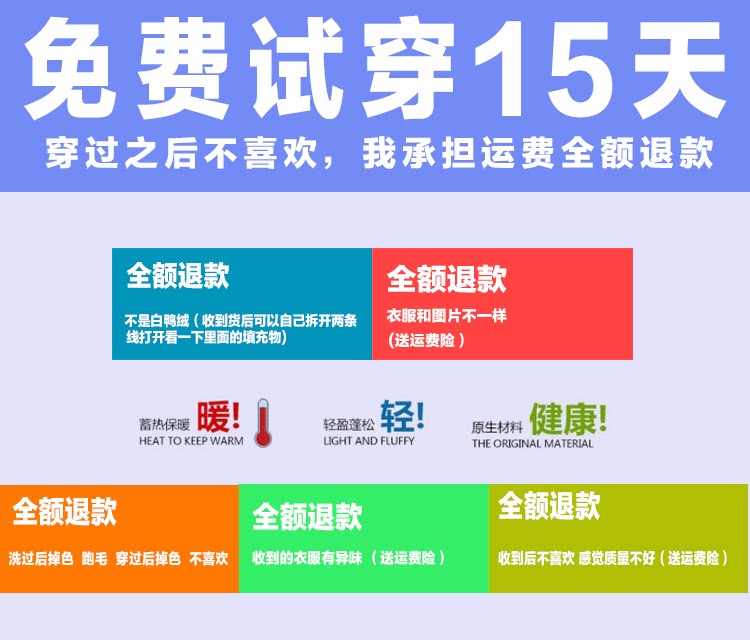 免费试穿15天
穿过之后不喜欢，我承担运费全额退款

全额退款
不是白鸭绒（收到货后可以自己拆开两条线打开看一下里面的填充物）

全额退款
衣服和图片不一样
（送运费险）

蓄热保暖 暖!
HEAT TO KEEP WARM

轻盈蓬松 轻!
LIGHT AND FLUFFY

原生材料 健康!
THE ORIGINAL MATERIAL

全额退款
洗过后掉色 跑毛 穿过后掉色 不喜欢

全额退款
收到的衣服有异味（送运费险）

全额退款
收到后不喜欢 感觉质量不好（送运费险）